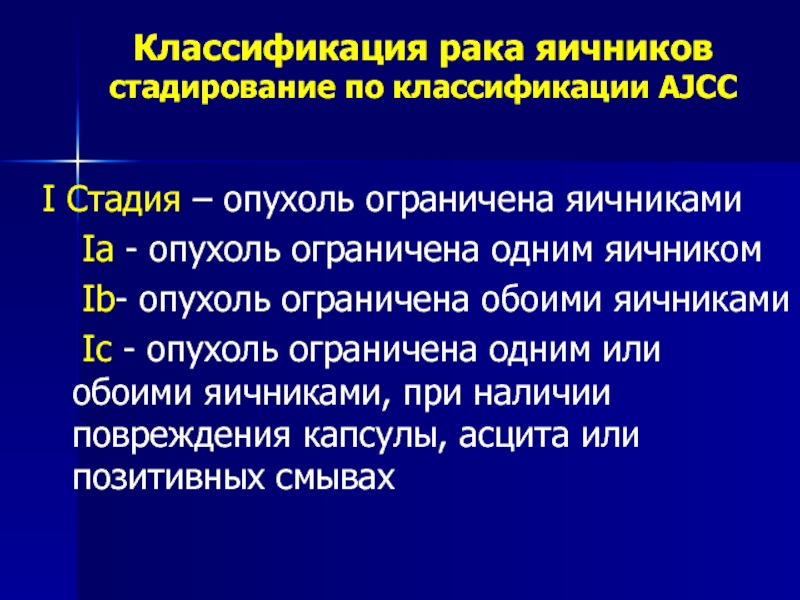 Классификация рака яичников
стадирование по классификации AJCC

I Стадия – опухоль ограничена яичниками

Ia - опухоль ограничена одним яичником

Ib- опухоль ограничена обоими яичниками

Ic - опухоль ограничена одним или обоими яичниками, при наличии повреждения капсулы, асцита или позитивных смывах